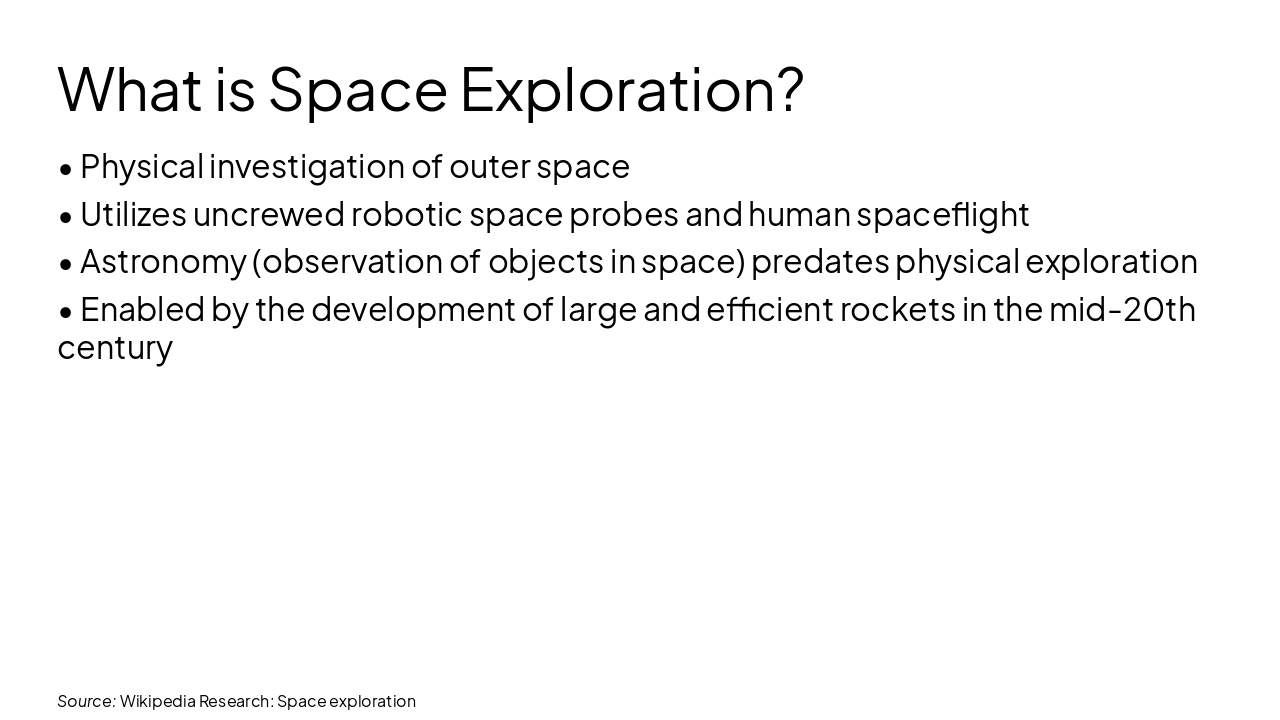 What is Space Exploration?

• Physical investigation of outer space

• Utilizes uncrewed robotic space probes and human spaceflight

• Astronomy (observation of objects in space) predates physical exploration

• Enabled by the development of large and efficient rockets in the mid-20th century

Source: Wikipedia Research: Space exploration